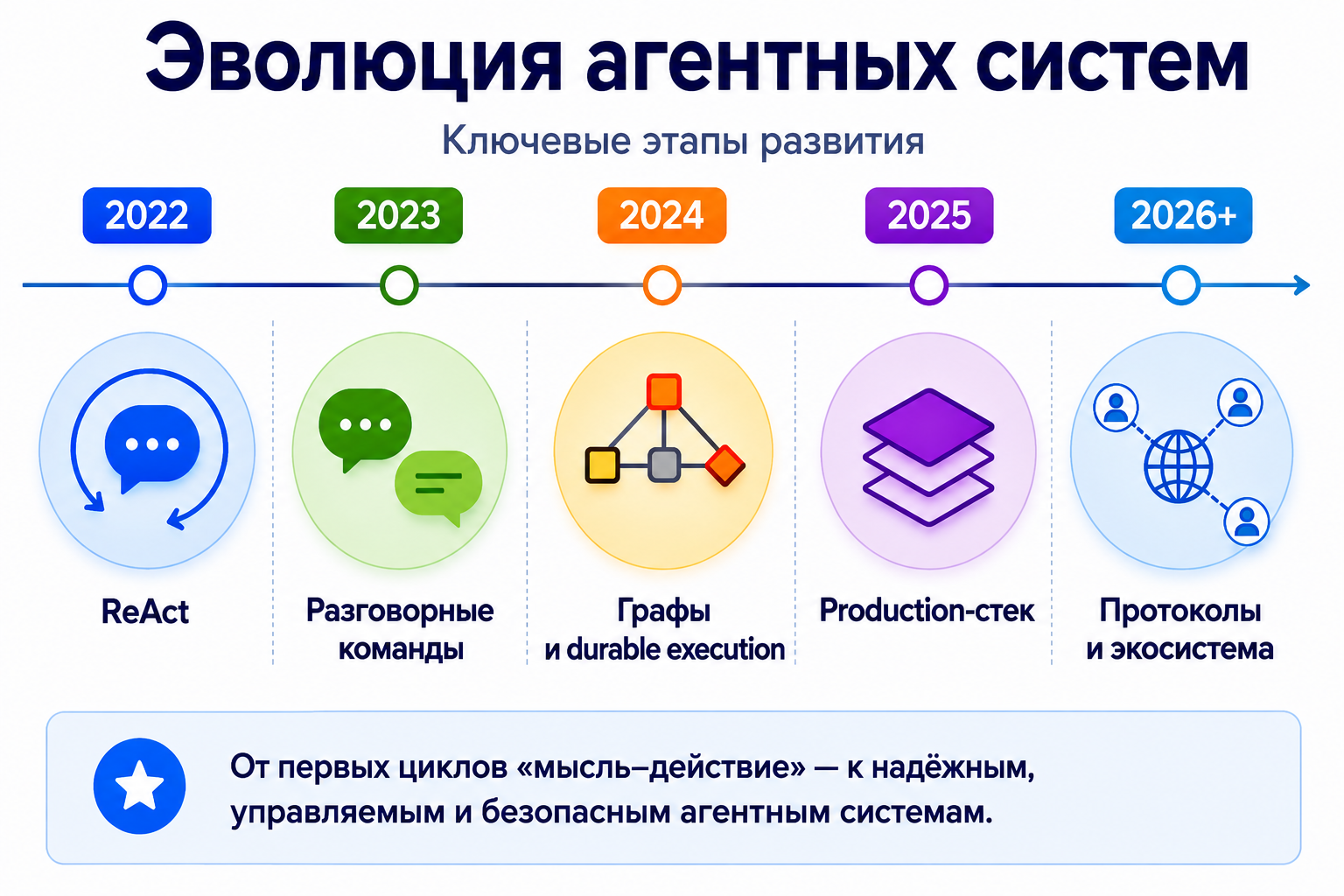 Эволюция агентных систем

Ключевые этапы развития

2022

2023

2024

2025

2026+

ReAct

Разговорные команды

Графы и durable execution

Production-стек

Протоколы и экосистема

От первых циклов «мысль–действие» — к надёжным, управляемым и безопасным агентным системам.